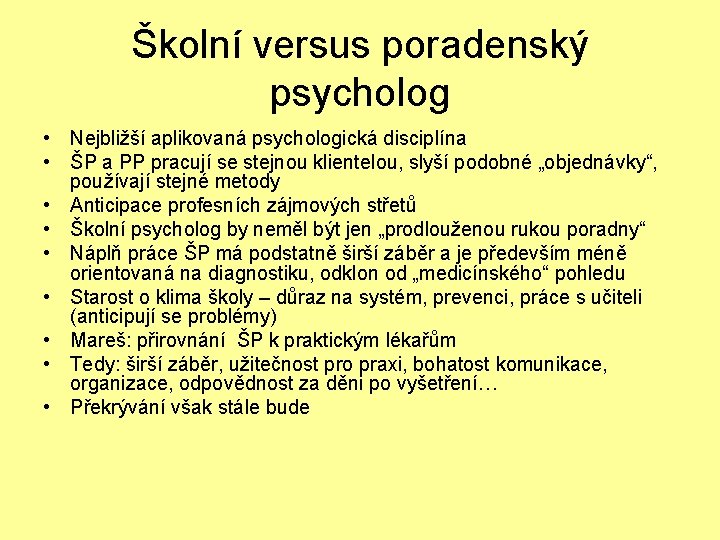 Školní versus poradenský psycholog

• Nejbližší aplikovaná psychologická disciplína
• ŠP a PP pracují se stejnou klientelou, slyší podobné „objednávky“, používají stejné metody
• Anticipace profesních zájmových střetů
• Školní psycholog by neměl být jen „prodlouženou rukou poradny“
• Náplň práce ŠP má podstatně širší záběr a je především méně orientovaná na diagnostiku, odklon od „medicínského“ pohledu
• Starost o klima školy – důraz na systém, prevenci, práce s učiteli (anticipují se problémy)
• Mareš: přirovnání ŠP k praktickým lékařům
• Tedy: širší záběr, užitečnost pro praxi, bohatost komunikace, organizace, odpovědnost za dění po vyšetření…
• Překrývání však stále bude